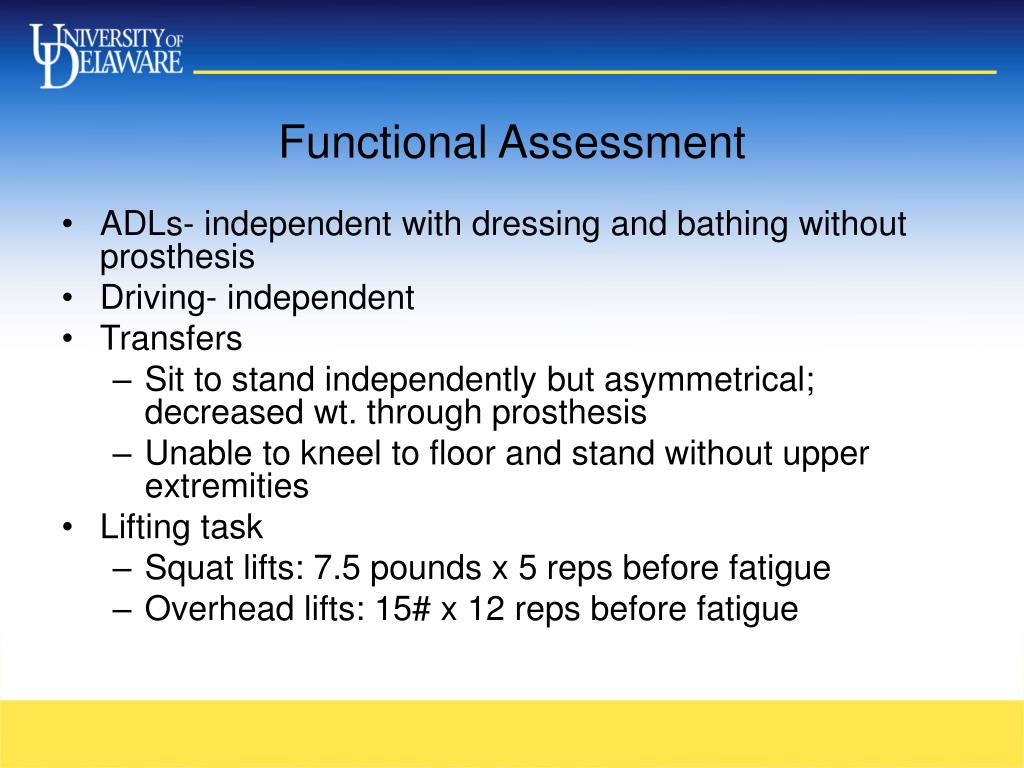 UNIVERSITY OF DELAWARE

Functional Assessment

• ADLs- independent with dressing and bathing without prosthesis
• Driving- independent
• Transfers
– Sit to stand independently but asymmetrical; decreased wt. through prosthesis
– Unable to kneel to floor and stand without upper extremities
• Lifting task
– Squat lifts: 7.5 pounds x 5 reps before fatigue
– Overhead lifts: 15# x 12 reps before fatigue